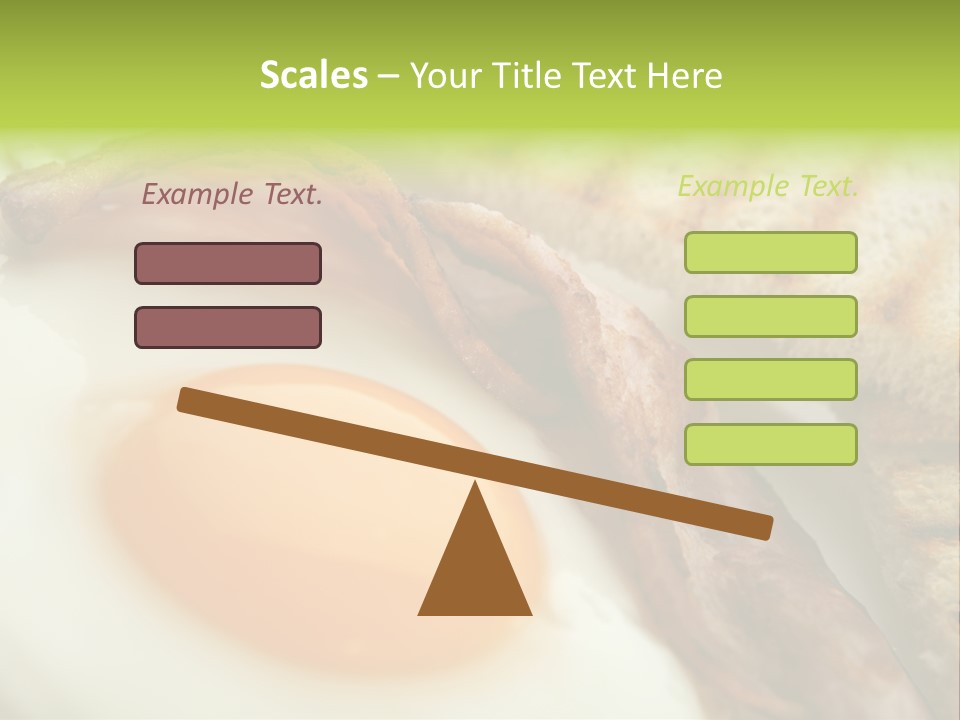 Scales – Your Title Text Here

Example Text.

Example Text.